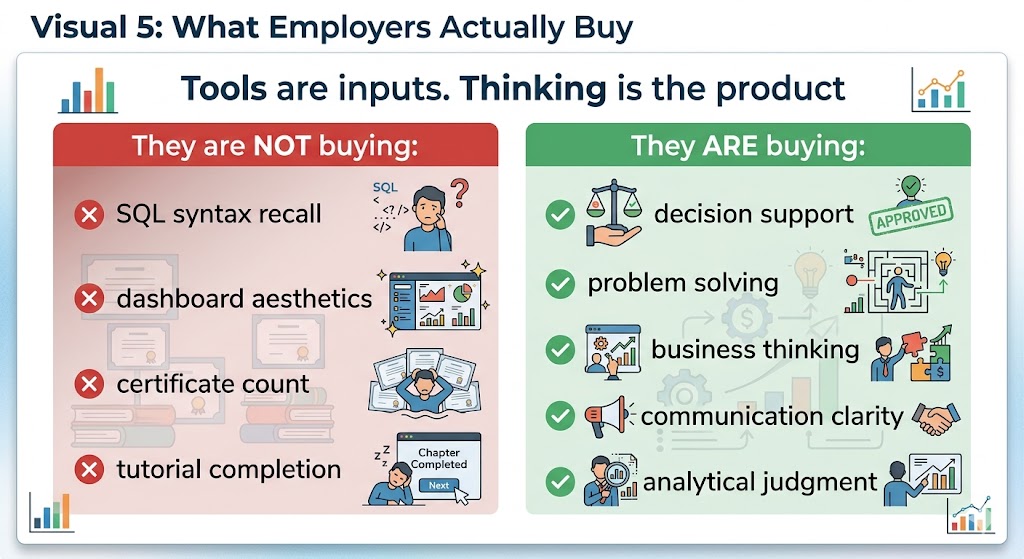 Visual 5: What Employers Actually Buy

Tools are inputs. Thinking is the product

They are NOT buying:

SQL syntax recall

SQL
< <?/> </>

dashboard aesthetics

certificate count

tutorial completion

Chapter Completed
Next

They ARE buying:

decision support

APPROVED

problem solving

business thinking

communication clarity

analytical judgment